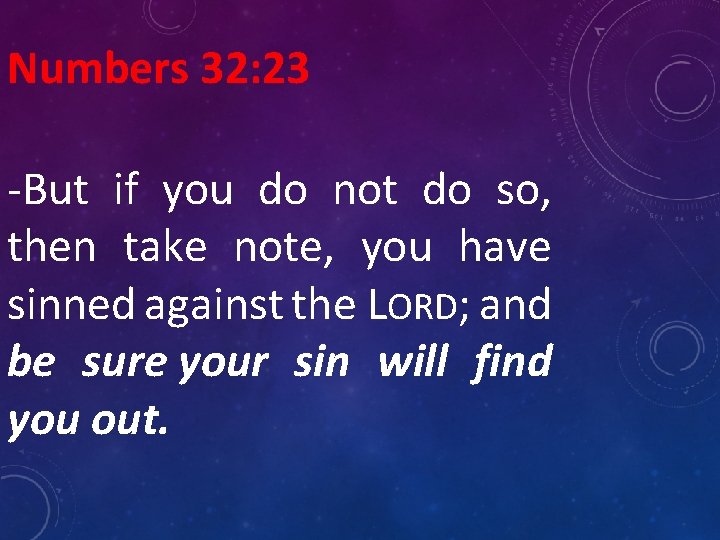 Numbers 32:23

-But if you do not do so, then take note, you have sinned against the LORD; and be sure your sin will find you out.